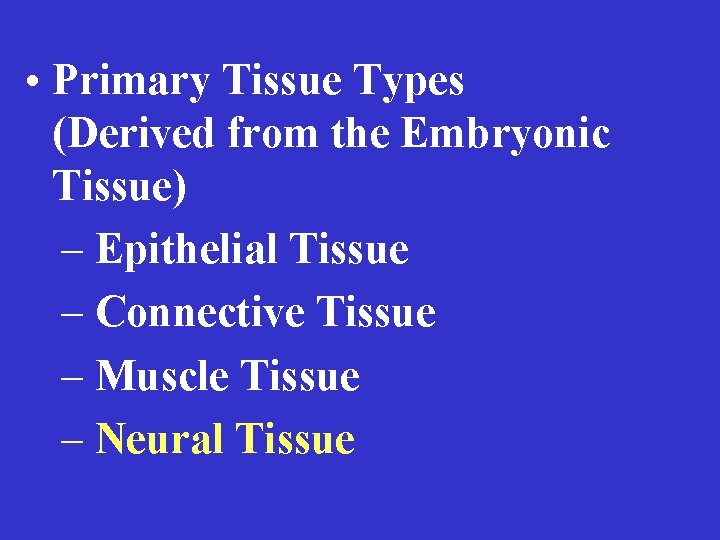 • Primary Tissue Types (Derived from the Embryonic Tissue)

– Epithelial Tissue

– Connective Tissue

– Muscle Tissue

– Neural Tissue